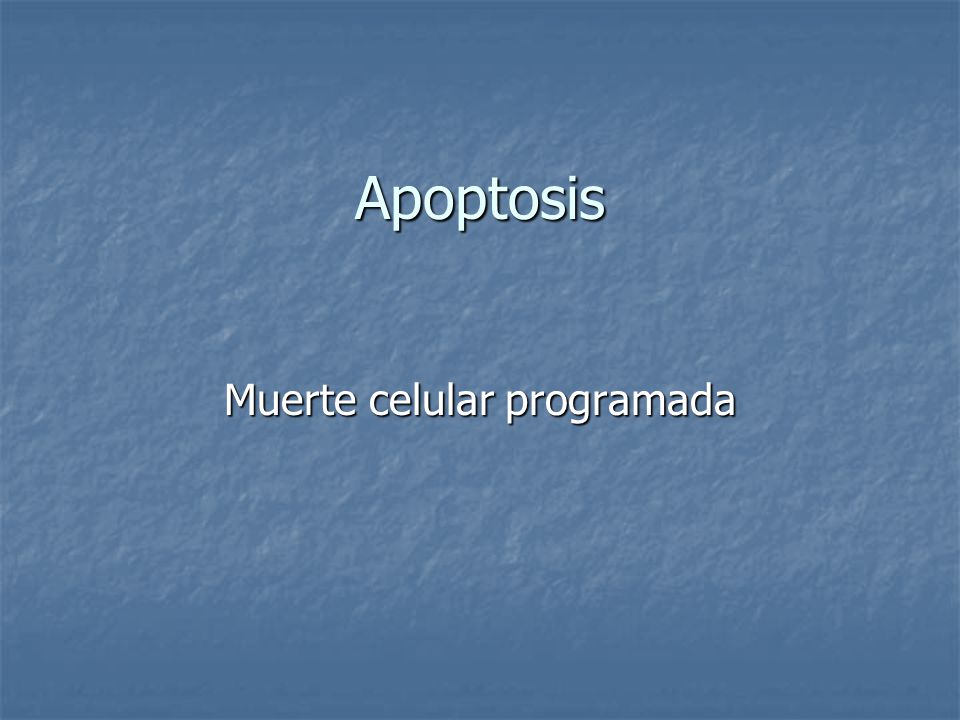 Apoptosis

Muerte celular programada